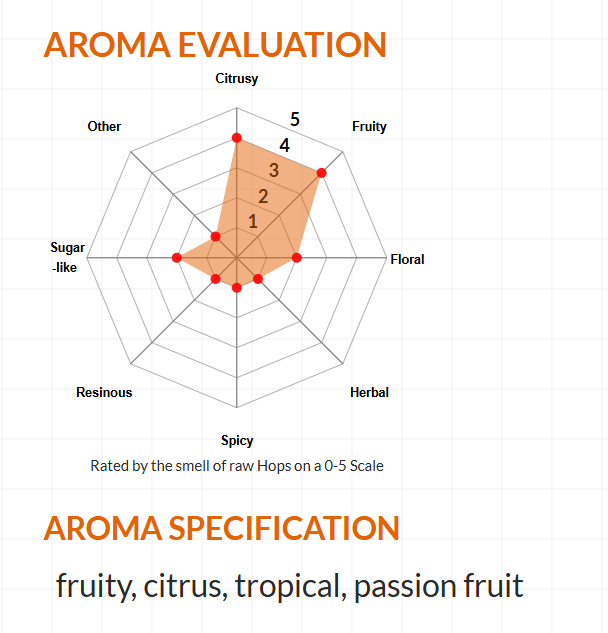 AROMA EVALUATION

Citrusy
Fruity
Floral
Herbal
Spicy
Resinous
Sugar -like
Other

5
4
3
2
1

Rated by the smell of raw Hops on a 0-5 Scale

AROMA SPECIFICATION

fruity, citrus, tropical, passion fruit